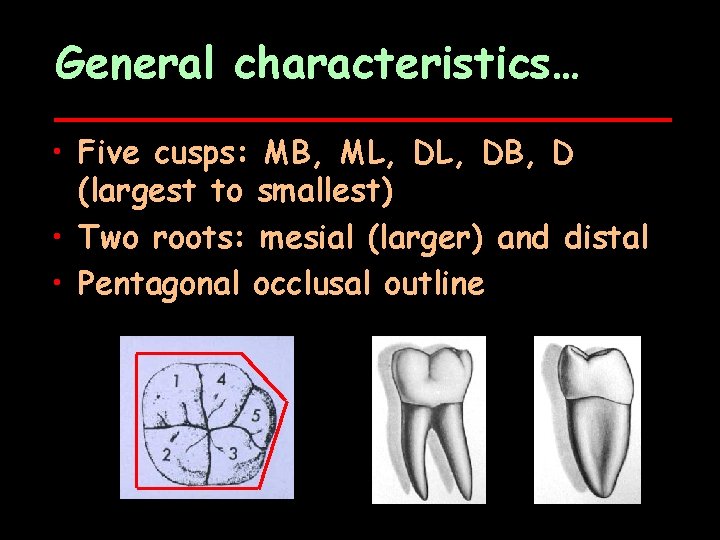 General characteristics…

• Five cusps: MB, ML, DL, DB, D (largest to smallest)
• Two roots: mesial (larger) and distal
• Pentagonal occlusal outline

1
4
5
2
3